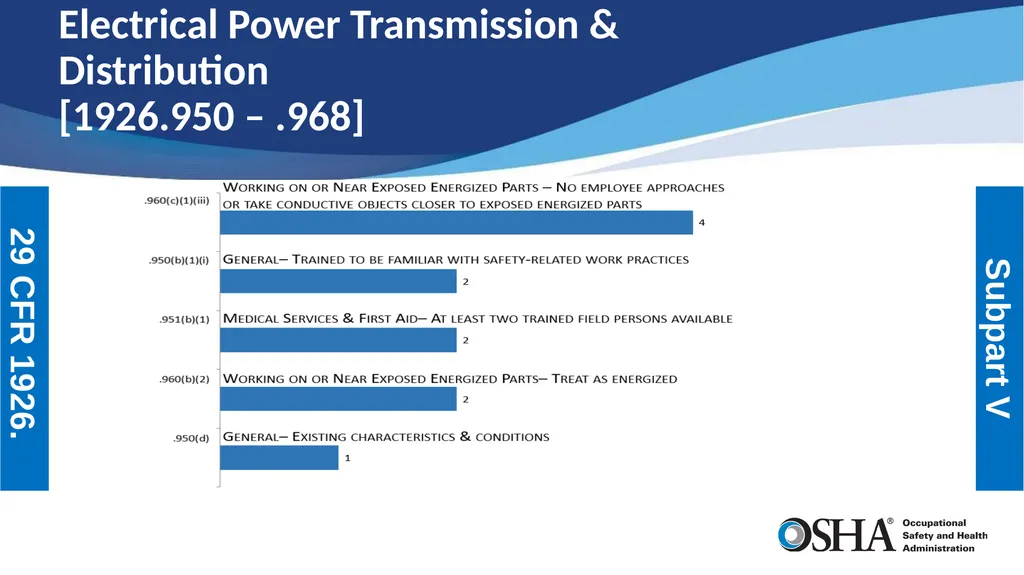 Electrical Power Transmission & Distribution
[1926.950 – .968]

29 CFR 1926.

.960(c)(1)(iii)
Working on or Near Exposed Energized Parts – No employee approaches or take conductive objects closer to exposed energized parts
4

.950(b)(1)(i)
General– Trained to be familiar with safety-related work practices
2

.951(b)(1)
Medical Services & First Aid– At least two trained field persons available
2

.960(b)(2)
Working on or Near Exposed Energized Parts– Treat as energized
2

.950(d)
General– Existing characteristics & conditions
1

Subpart V

OSHA®
Occupational
Safety and Health
Administration